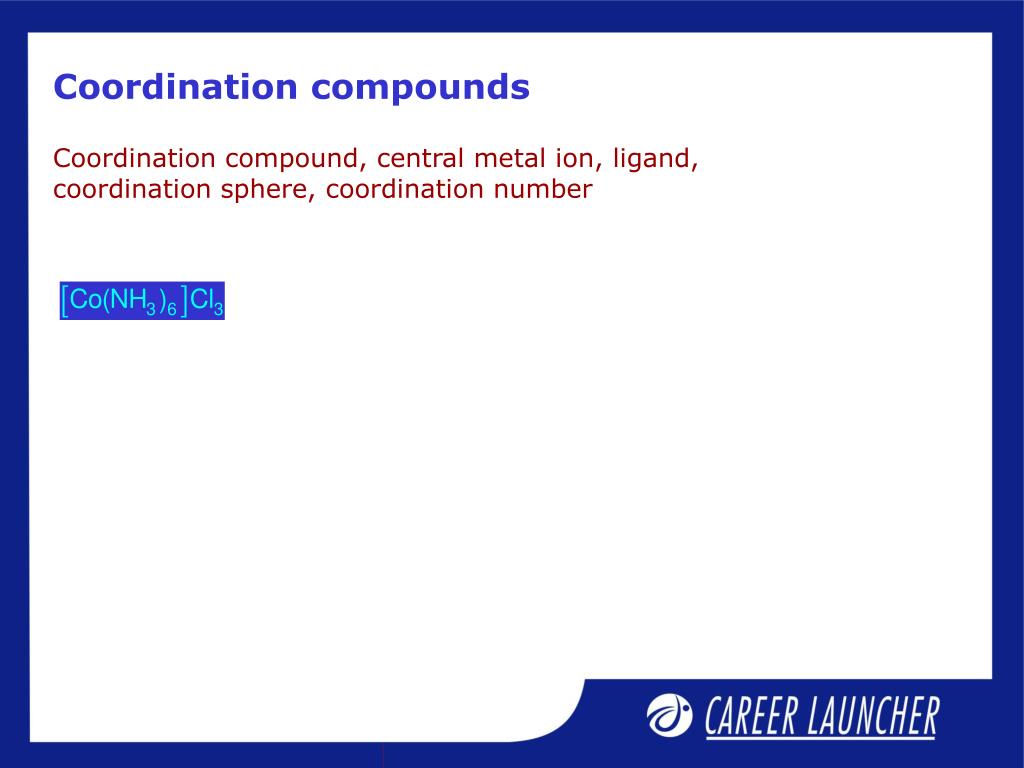 Coordination compounds

Coordination compound, central metal ion, ligand, coordination sphere, coordination number

$[Co(NH_3)_6]Cl_3$

CAREER LAUNCHER